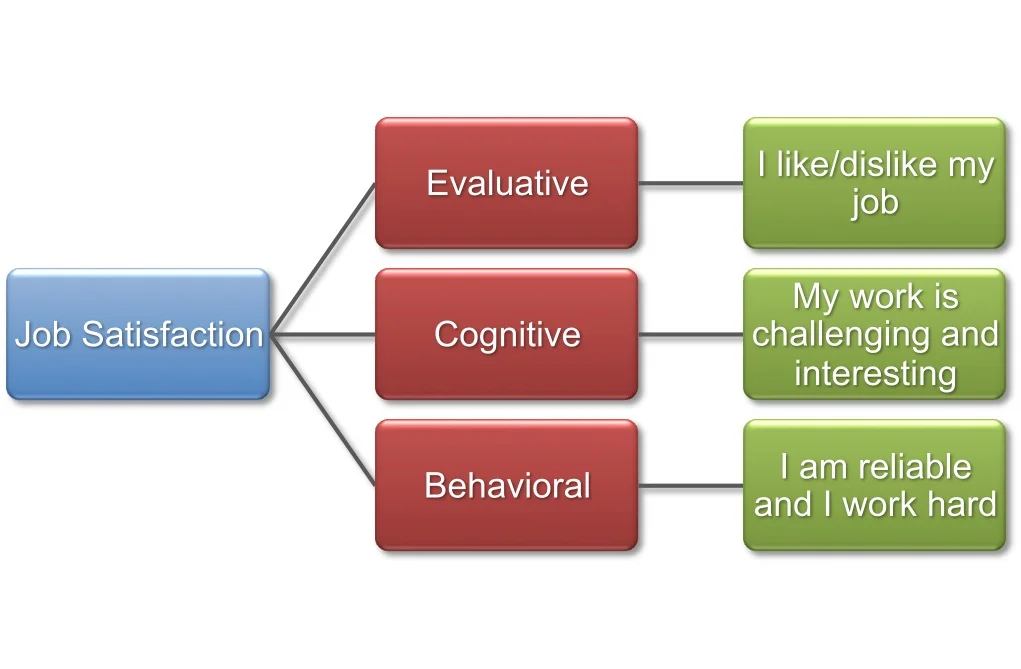 Job Satisfaction

Evaluative

I like/dislike my job

Cognitive

My work is challenging and interesting

Behavioral

I am reliable and I work hard